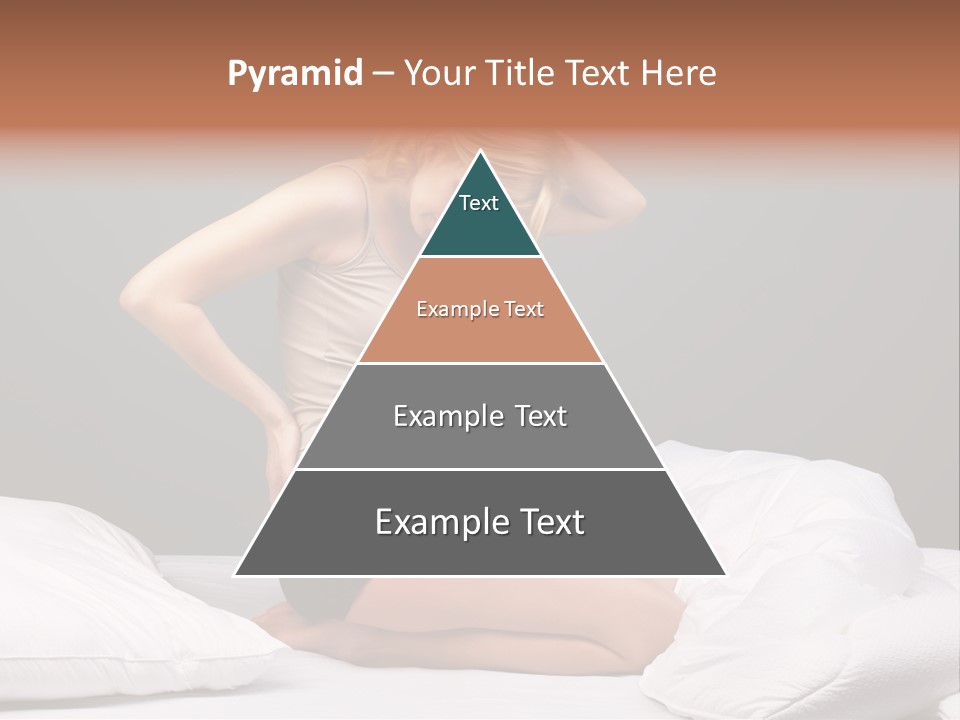 Pyramid – Your Title Text Here

Text

Example Text

Example Text

Example Text